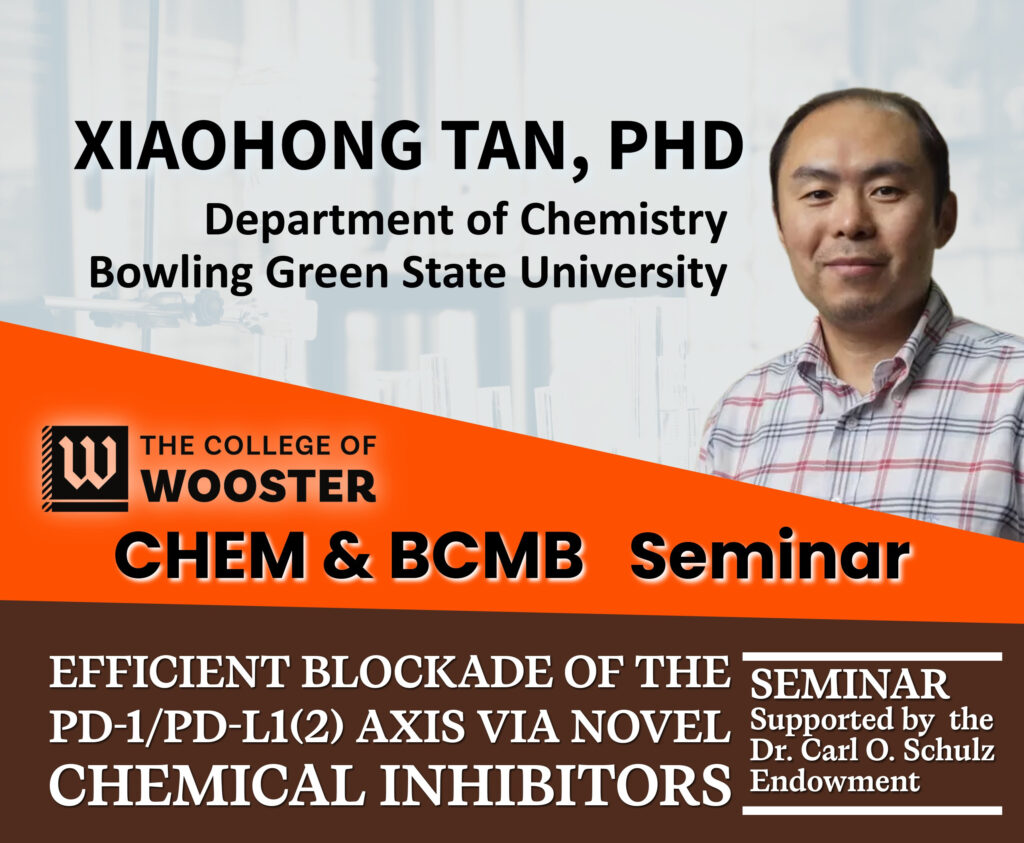 XIAOHONG TAN, PHD
Department of Chemistry
Bowling Green State University

W THE COLLEGE OF WOOSTER

CHEM & BCMB Seminar

EFFICIENT BLOCKADE OF THE PD-1/PD-L1(2) AXIS VIA NOVEL CHEMICAL INHIBITORS

SEMINAR
Supported by the Dr. Carl O. Schulz Endowment